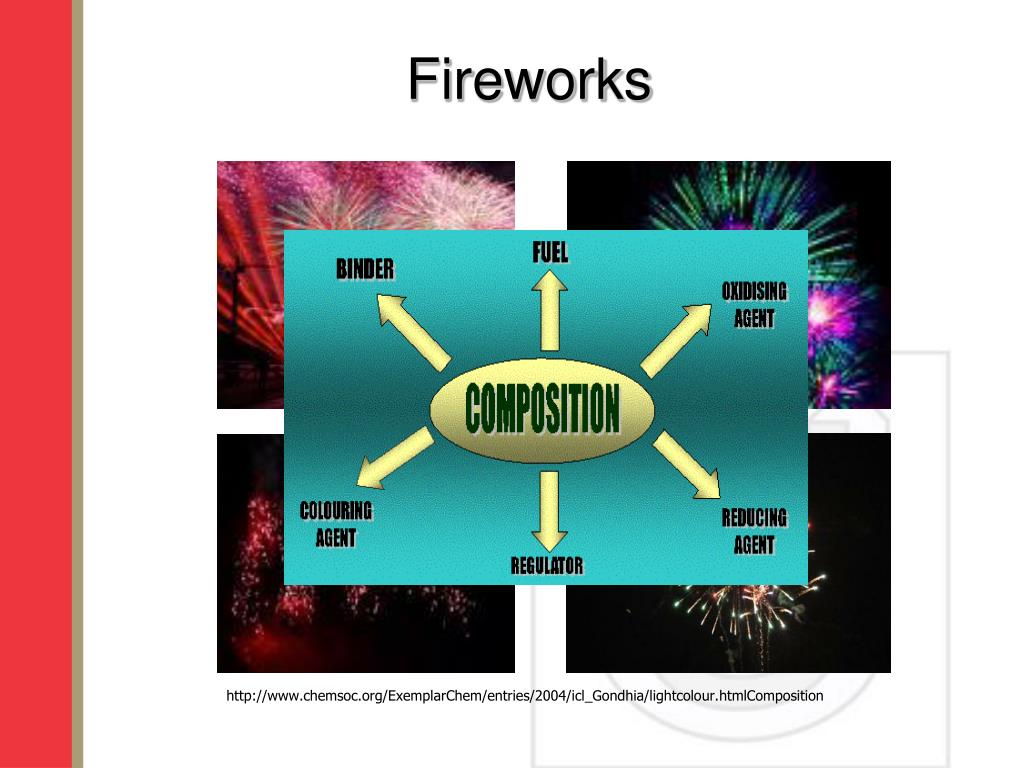 Fireworks

BINDER

FUEL

OXIDISING AGENT

COMPOSITION

COLOURING AGENT

REGULATOR

REDUCING AGENT

http://www.chemsoc.org/ExemplarChem/entries/2004/icl_Gondhia/lightcolour.htmlComposition